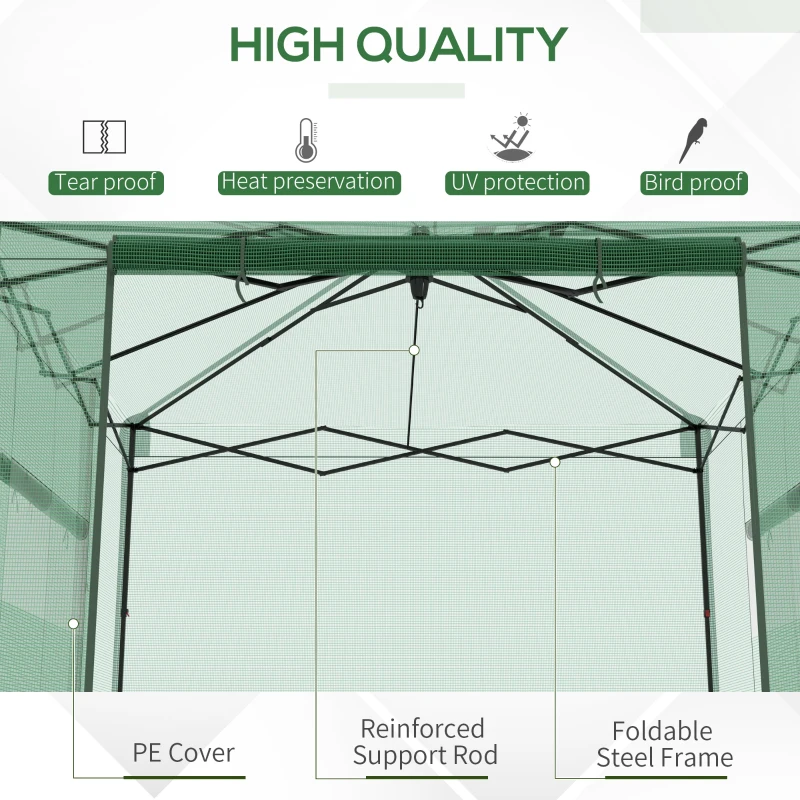 HIGH QUALITY

Tear proof

Heat preservation

UV protection

Bird proof

PE Cover

Reinforced Support Rod

Foldable Steel Frame